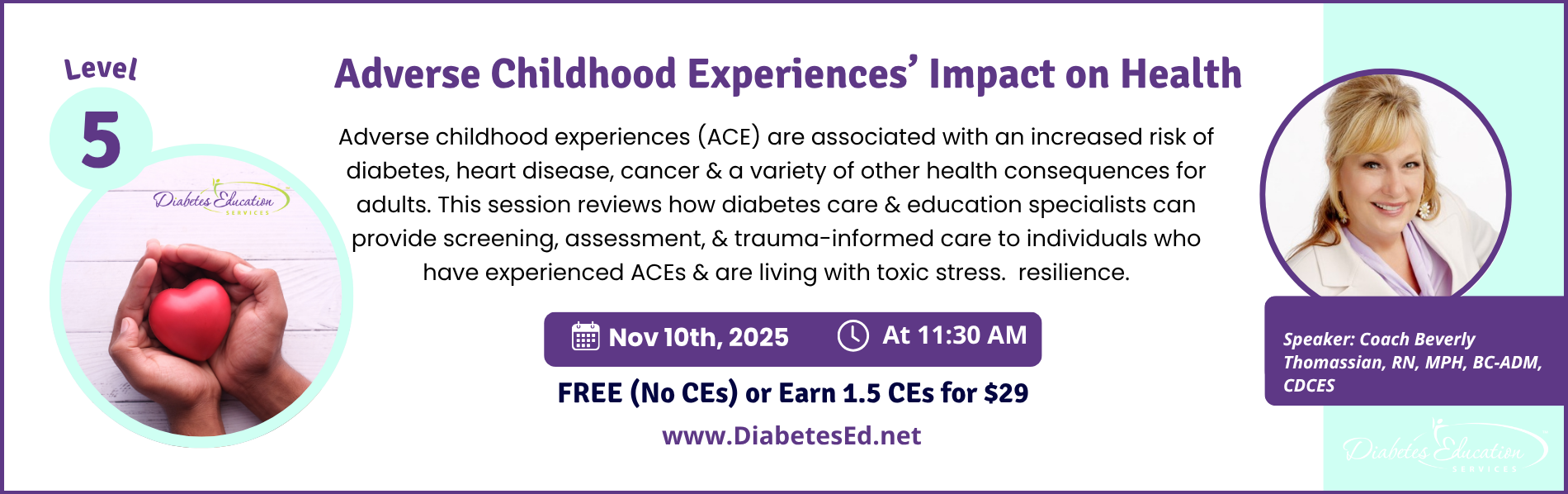 Level
5

Diabetes Education
SERVICES

Adverse Childhood Experiences' Impact on Health

Adverse childhood experiences (ACE) are associated with an increased risk of diabetes, heart disease, cancer & a variety of other health consequences for adults. This session reviews how diabetes care & education specialists can provide screening, assessment, & trauma-informed care to individuals who have experienced ACEs & are living with toxic stress.  resilience.

Nov 10th, 2025 At 11:30 AM

FREE (No CEs) or Earn 1.5 CEs for $29

www.DiabetesEd.net

Speaker: Coach Beverly Thomassian, RN, MPH, BC-ADM, CDCES

Diabetes Education
SERVICES